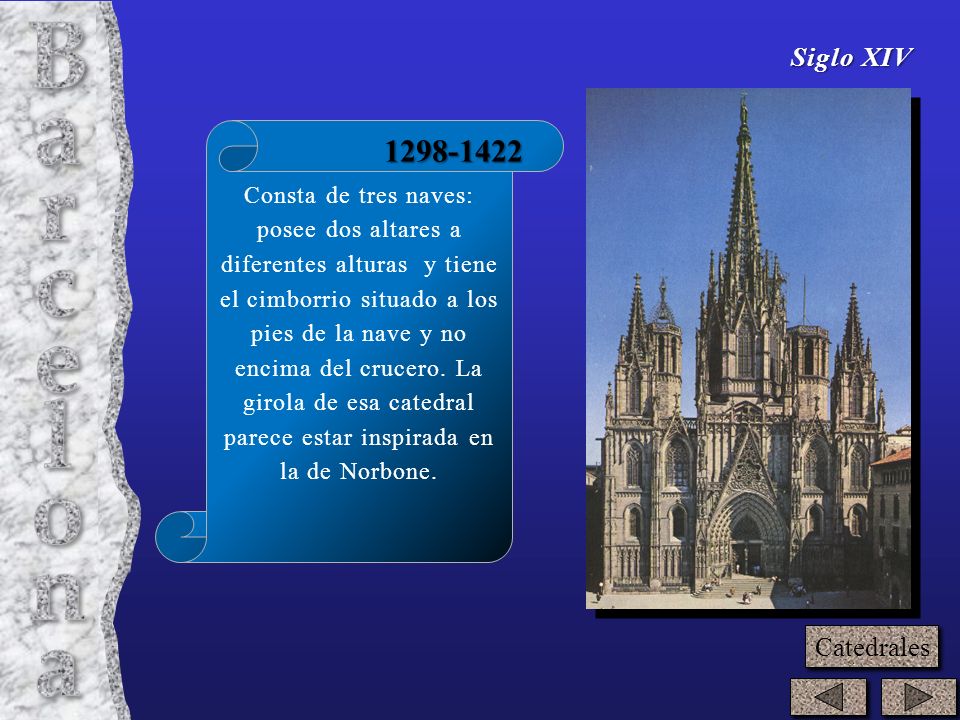 Barcelona

Siglo XIV

1298-1422

Consta de tres naves: posee dos altares a diferentes alturas y tiene el cimborrio situado a los pies de la nave y no encima del crucero. La girola de esa catedral parece estar inspirada en la de Norbone.

Catedrales